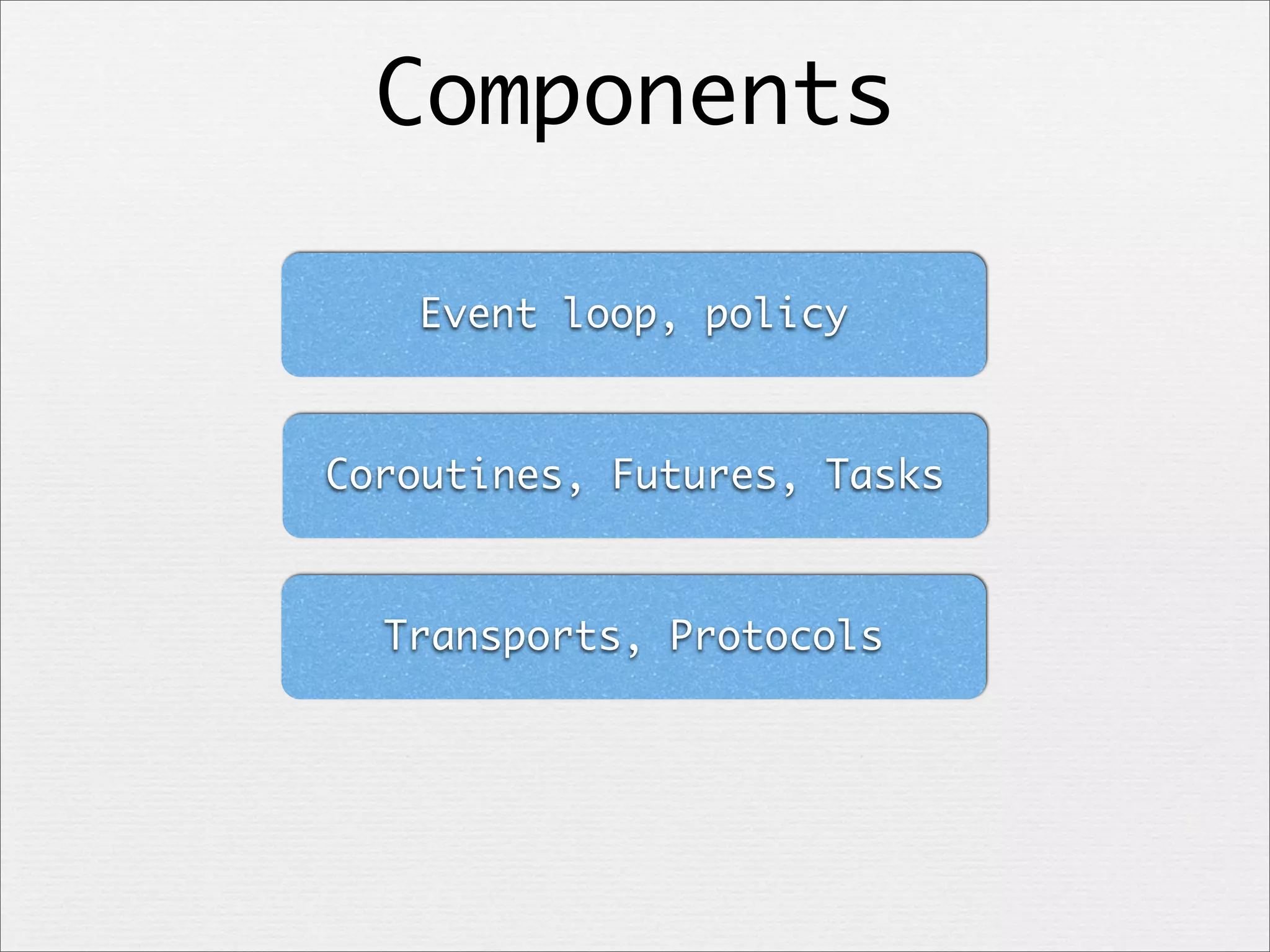 Components

Event loop, policy

Coroutines, Futures, Tasks

Transports, Protocols